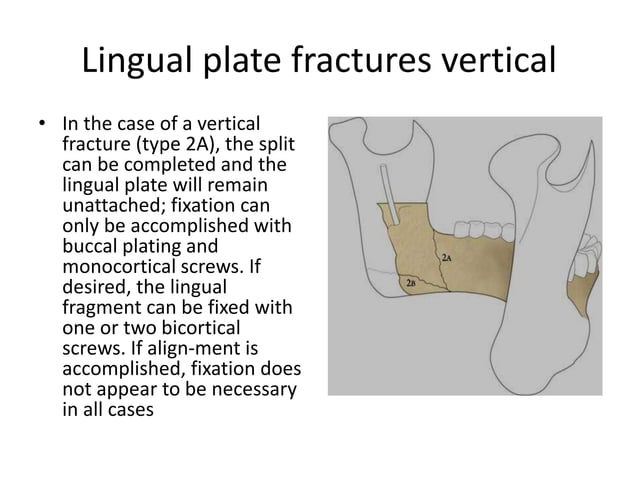 Lingual plate fractures vertical

• In the case of a vertical fracture (type 2A), the split can be completed and the lingual plate will remain unattached; fixation can only be accomplished with buccal plating and monocortical screws. If desired, the lingual fragment can be fixed with one or two bicortical screws. If align-ment is accomplished, fixation does not appear to be necessary in all cases

2A

2B